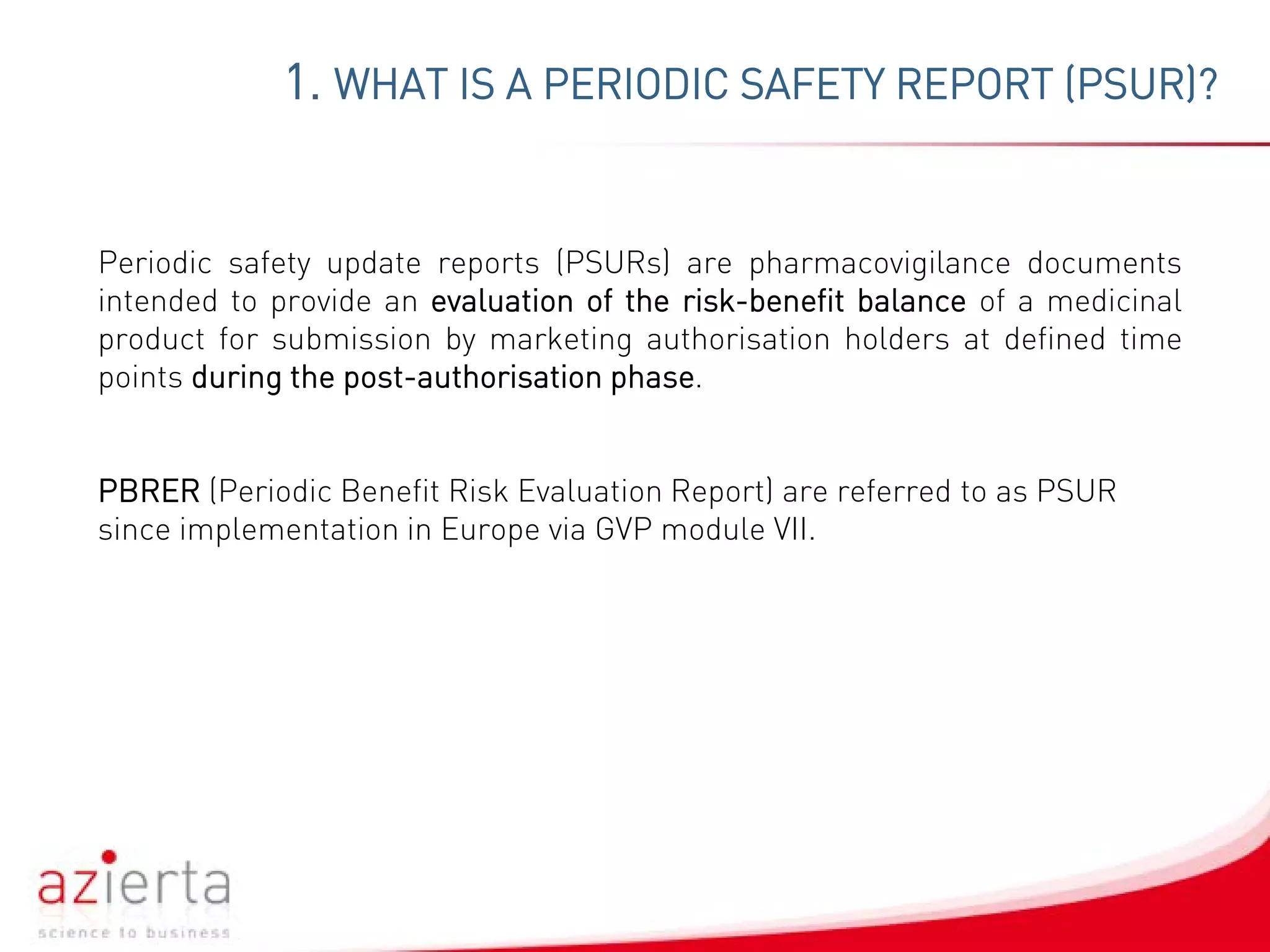 1. WHAT IS A PERIODIC SAFETY REPORT (PSUR)?

Periodic safety update reports (PSURs) are pharmacovigilance documents intended to provide an evaluation of the risk-benefit balance of a medicinal product for submission by marketing authorisation holders at defined time points during the post-authorisation phase.

PBRER (Periodic Benefit Risk Evaluation Report) are referred to as PSUR since implementation in Europe via GVP module VII.

azierta
science to business